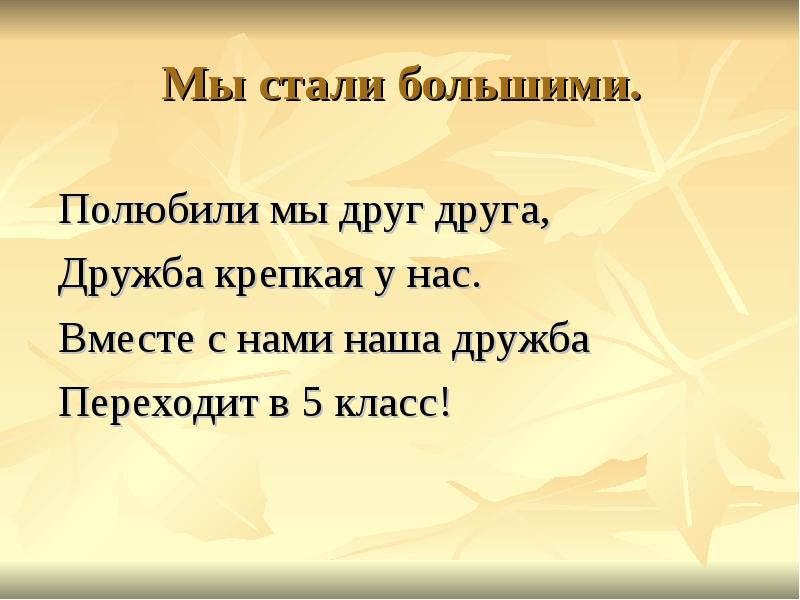 Мы стали большими.

Полюбили мы друг друга,
Дружба крепкая у нас.
Вместе с нами наша дружба
Переходит в 5 класс!